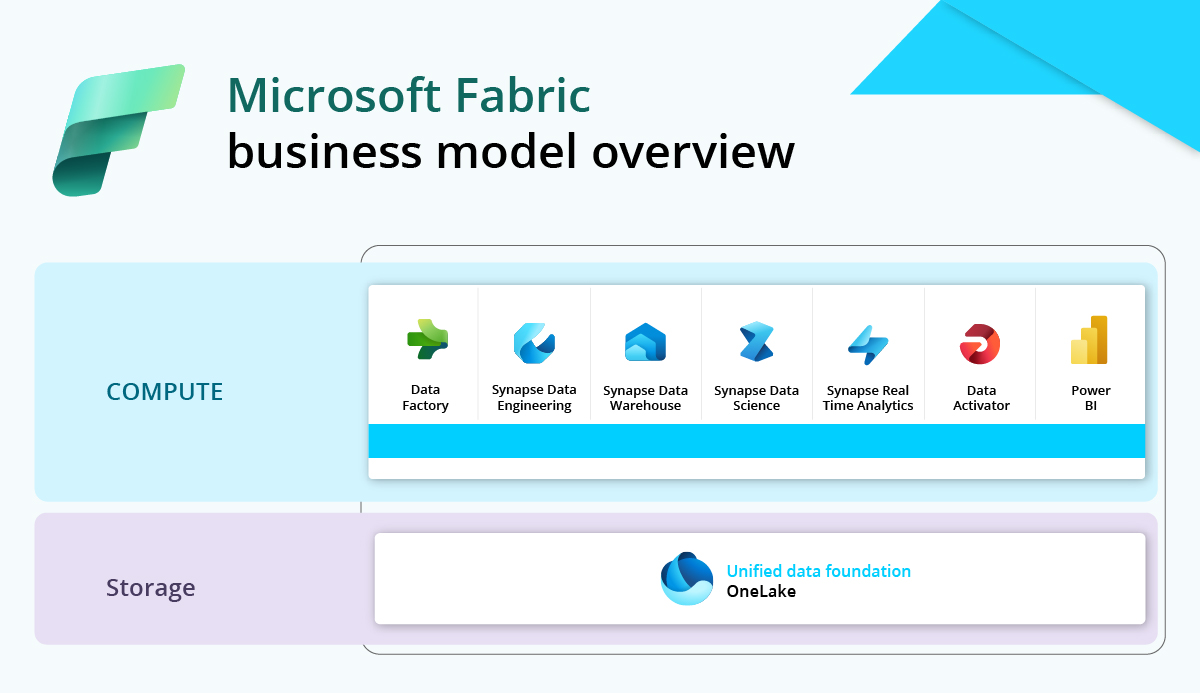 Microsoft Fabric
business model overview

COMPUTE

Data Factory

Synapse Data Engineering

Synapse Data Warehouse

Synapse Data Science

Synapse Real Time Analytics

Data Activator

Power BI

Storage

Unified data foundation
OneLake